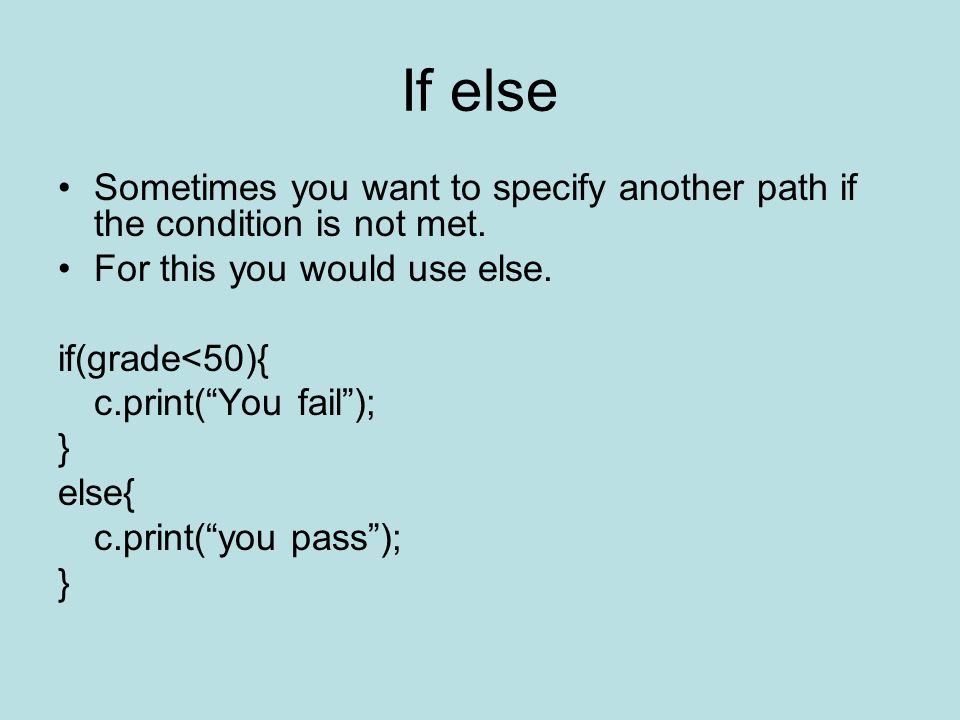 If else

• Sometimes you want to specify another path if the condition is not met.
• For this you would use else.

if(grade<50){
c.print(“You fail”);
}
else{
c.print(“you pass”);
}